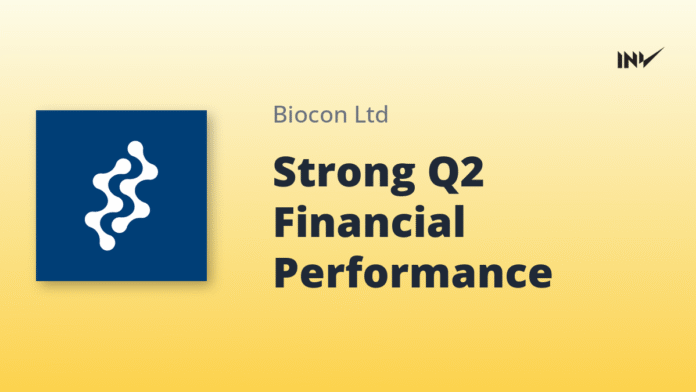 INV

Biocon Ltd

Strong Q2 Financial Performance